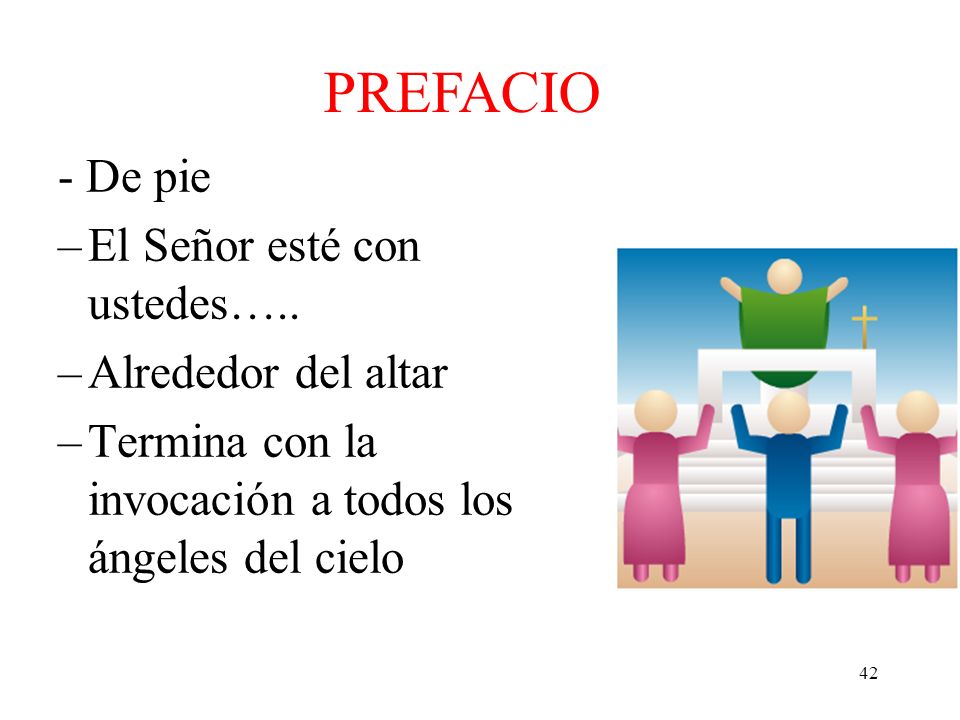 PREFACIO

- De pie

– El Señor esté con ustedes…..

– Alrededor del altar

– Termina con la invocación a todos los ángeles del cielo

42